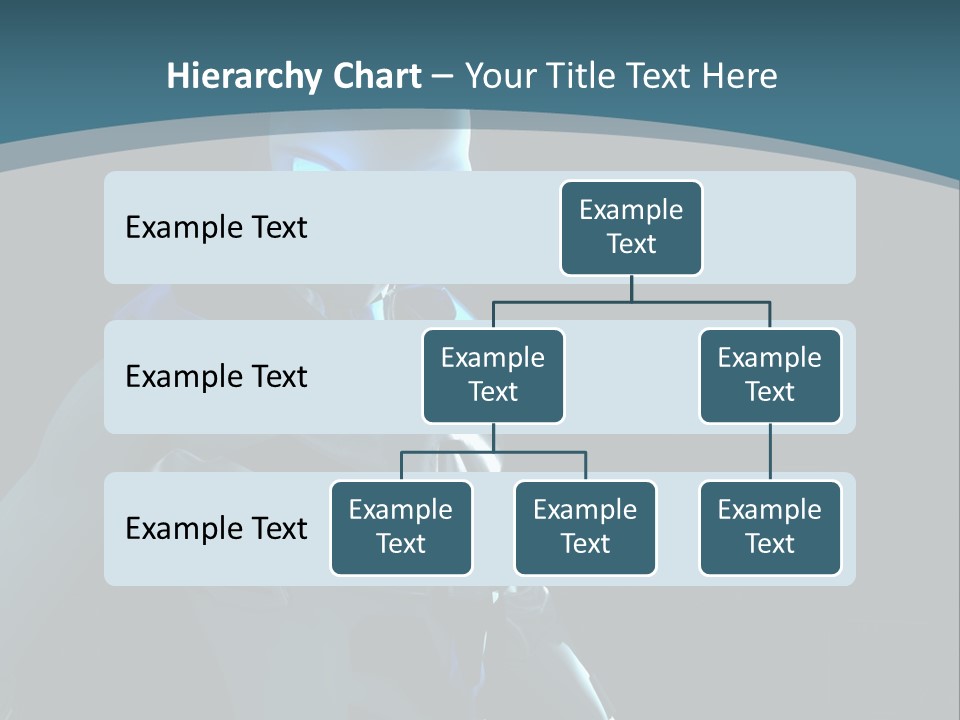 Hierarchy Chart – Your Title Text Here

Example Text

Example Text

Example Text

Example Text

Example Text

Example Text

Example Text

Example Text

Example Text